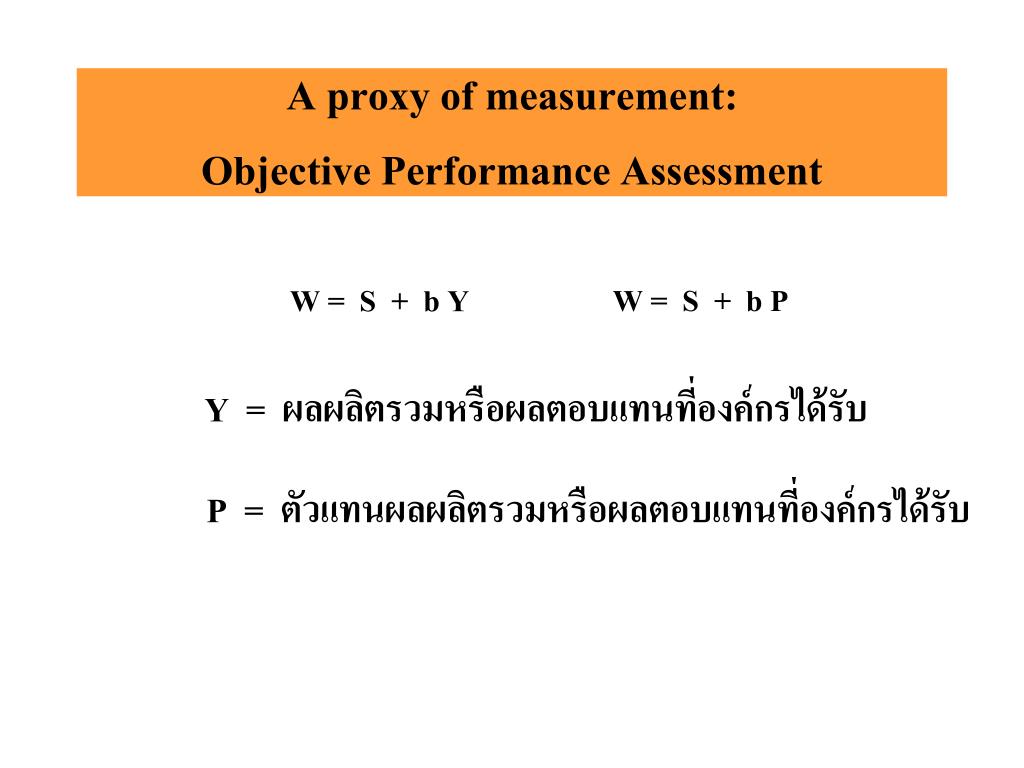 A proxy of measurement:
Objective Performance Assessment

$W = S + bY$ $W = S + bP$

Y = ผลผลิตรวมหรือผลตอบแทนที่องค์กรได้รับ

P = ตัวแทนผลผลิตรวมหรือผลตอบแทนที่องค์กรได้รับ